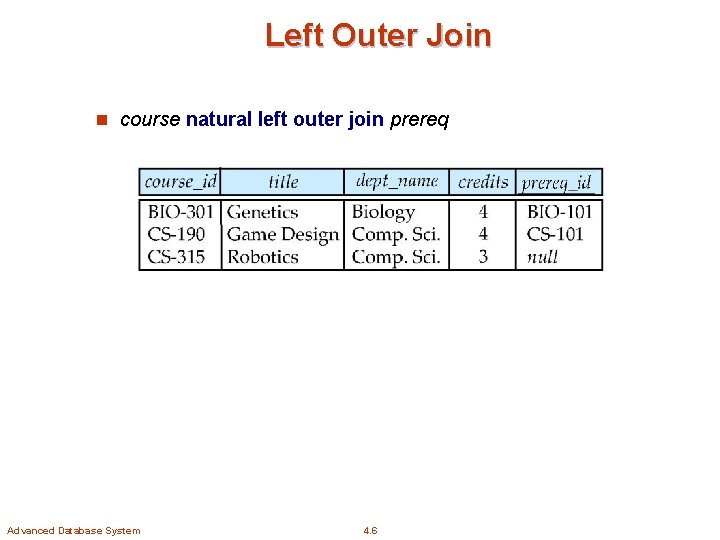 Left Outer Join

course natural left outer join prereq

| course_id | title | dept_name | credits | prereq_id |
|---|---|---|---|---|
| BIO-301 | Genetics | Biology | 4 | BIO-101 |
| CS-190 | Game Design | Comp. Sci. | 4 | CS-101 |
| CS-315 | Robotics | Comp. Sci. | 3 | null |

Advanced Database System

4.6